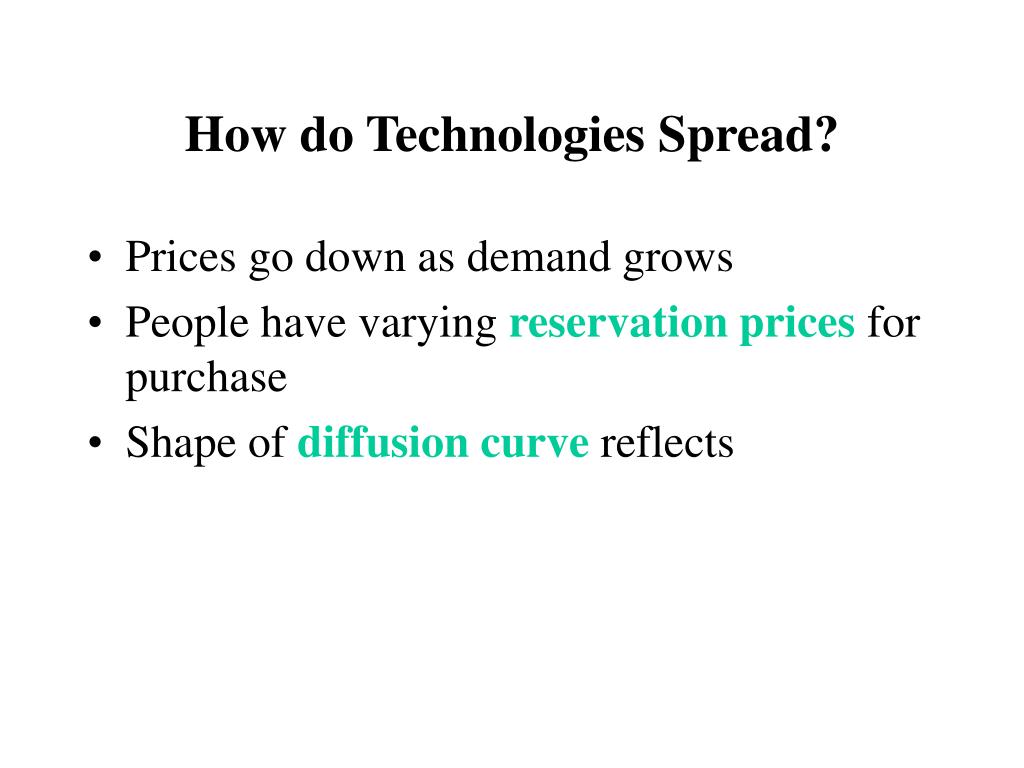 How do Technologies Spread?

• Prices go down as demand grows
• People have varying reservation prices for purchase
• Shape of diffusion curve reflects